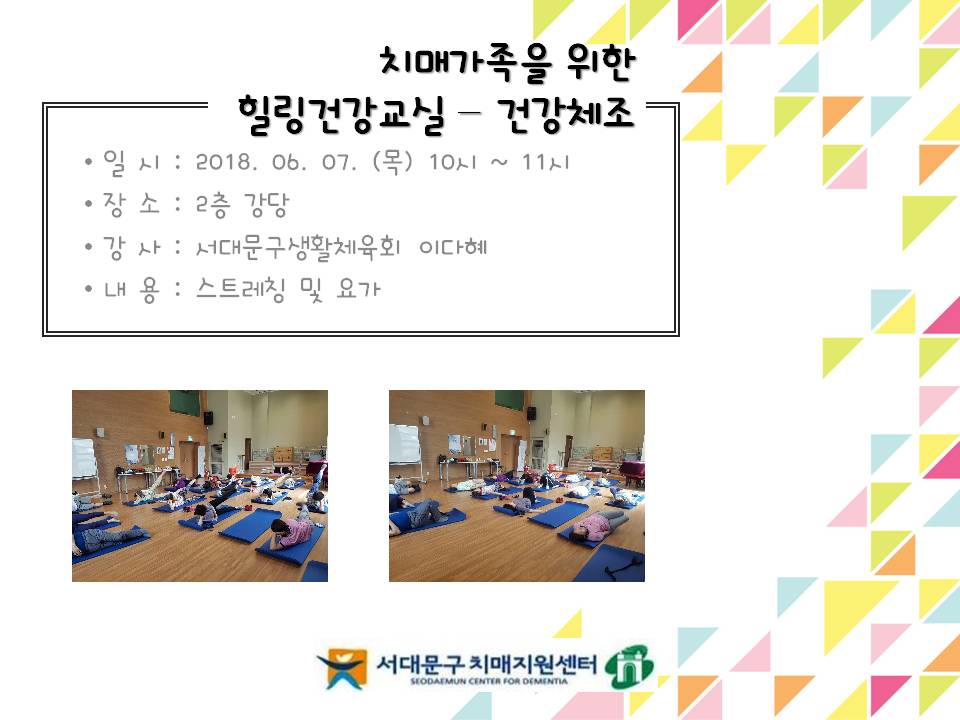 치매가족을 위한
힐링건강교실 – 건강체조

• 일 시 : 2018. 06. 07. (목) 10시 ~ 11시
• 장 소 : 2층 강당
• 강 사 : 서대문구생활체육회 이다혜
• 내 용 : 스트레칭 및 요가

서대문구 치매지원센터
SEODAEMUN CENTER FOR DEMENTIA